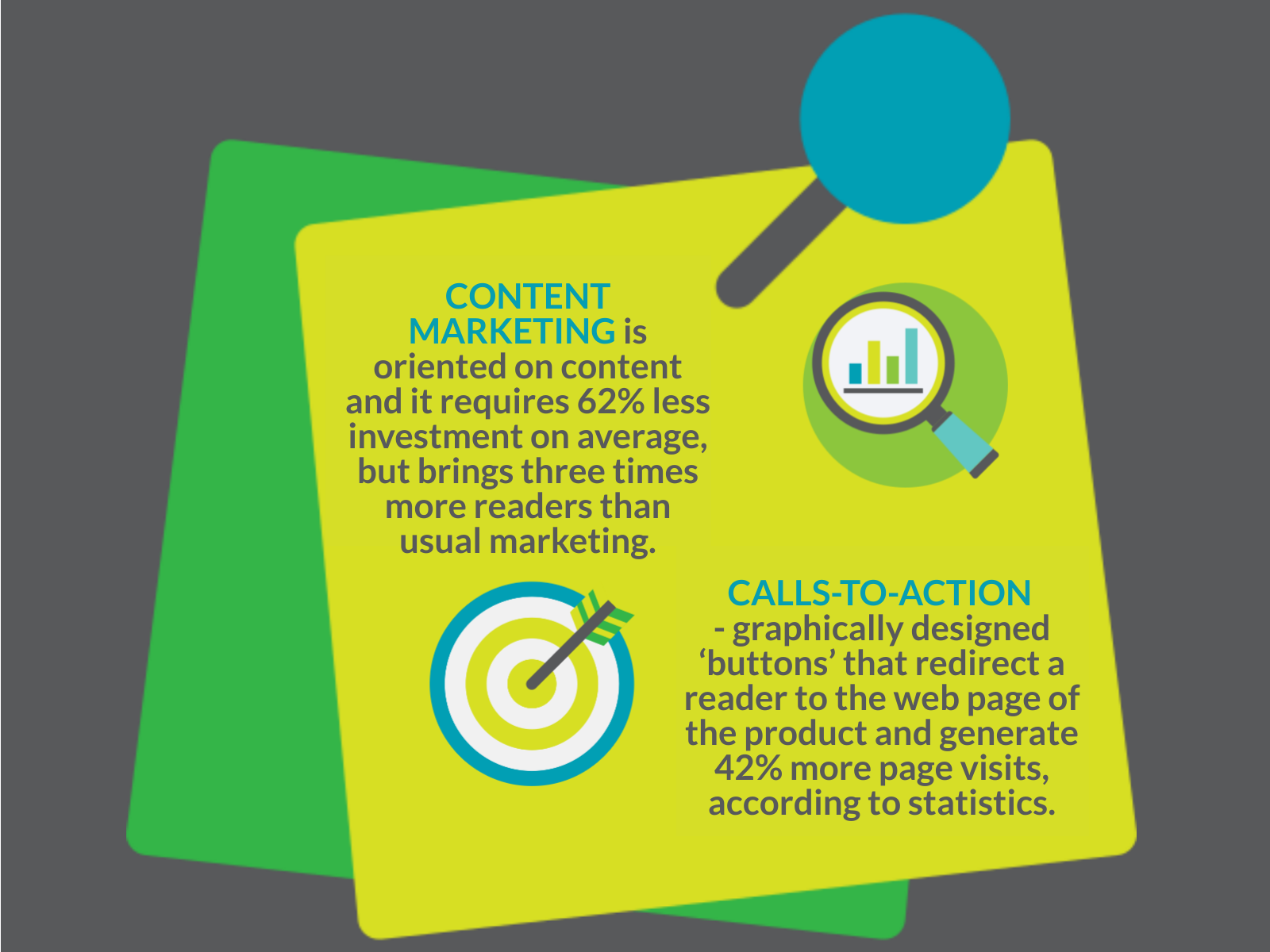 CONTENT MARKETING is oriented on content and it requires 62% less investment on average, but brings three times more readers than usual marketing.

CALLS-TO-ACTION - graphically designed ‘buttons’ that redirect a reader to the web page of the product and generate 42% more page visits, according to statistics.